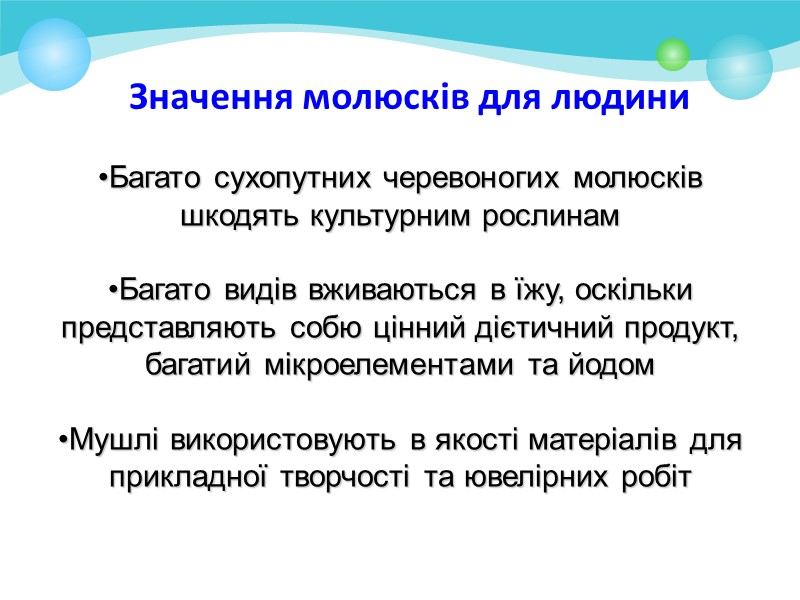 Значення молюсків для людини

•Багато сухопутних черевоногих молюсків шкодять культурним рослинам

•Багато видів вживаються в їжу, оскільки представляють собю цінний дієтичний продукт, багатий мікроелементами та йодом

•Мушлі використовують в якості матеріалів для прикладної творчості та ювелірних робіт